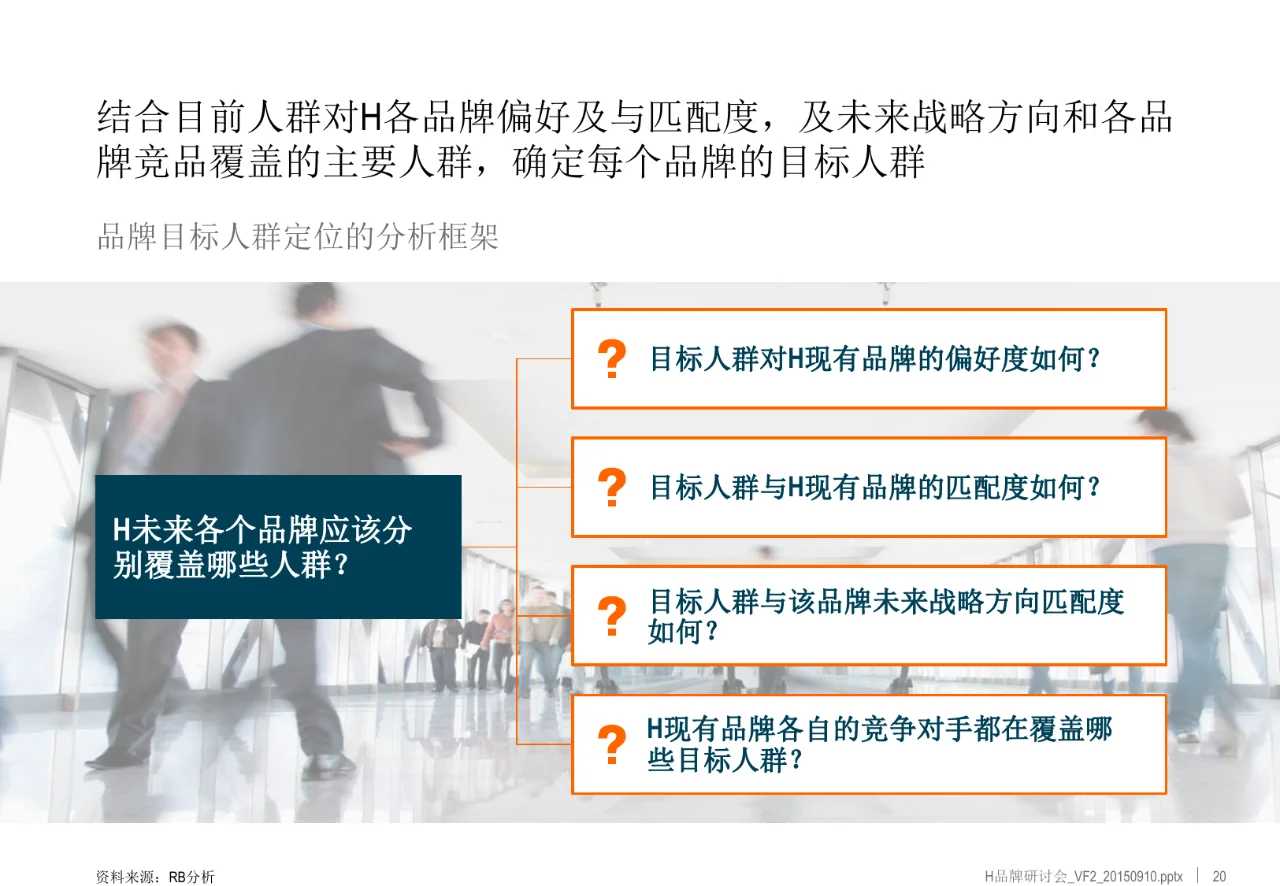 结合目前人群对H各品牌偏好及与匹配度，及未来战略方向和各品牌竞品覆盖的主要人群，确定每个品牌的目标人群

品牌目标人群定位的分析框架

H未来各个品牌应该分别覆盖哪些人群？

? 目标人群对H现有品牌的偏好度如何？

? 目标人群与H现有品牌的匹配度如何？

? 目标人群与该品牌未来战略方向匹配度如何？

? H现有品牌各自的竞争对手都在覆盖哪些目标人群？

资料来源：RB分析

H品牌研讨会_VF2_20150910.pptx | 20